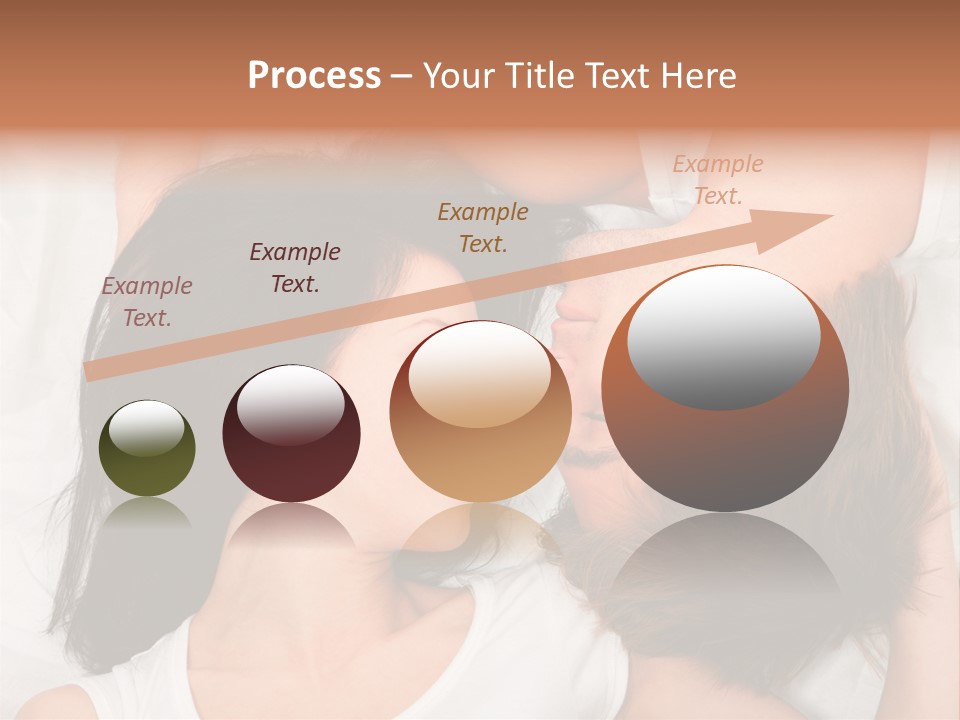 Process – Your Title Text Here

Example Text.

Example Text.

Example Text.

Example Text.